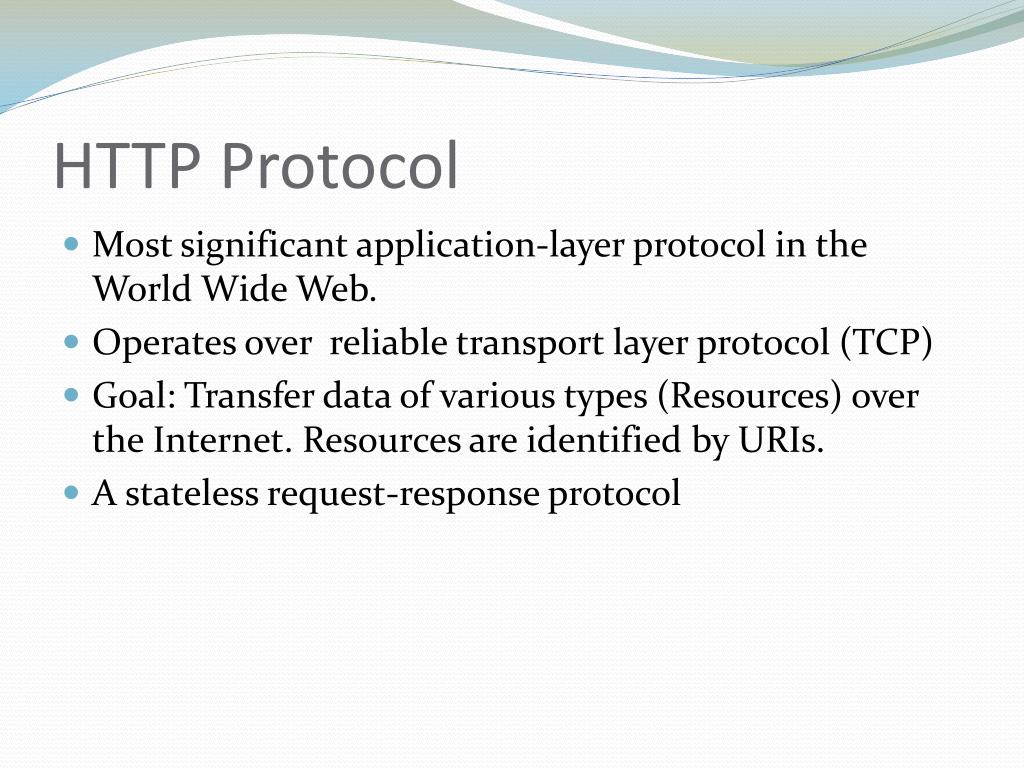 HTTP Protocol

- Most significant application-layer protocol in the World Wide Web.
- Operates over reliable transport layer protocol (TCP)
- Goal: Transfer data of various types (Resources) over the Internet. Resources are identified by URIs.
- A stateless request-response protocol